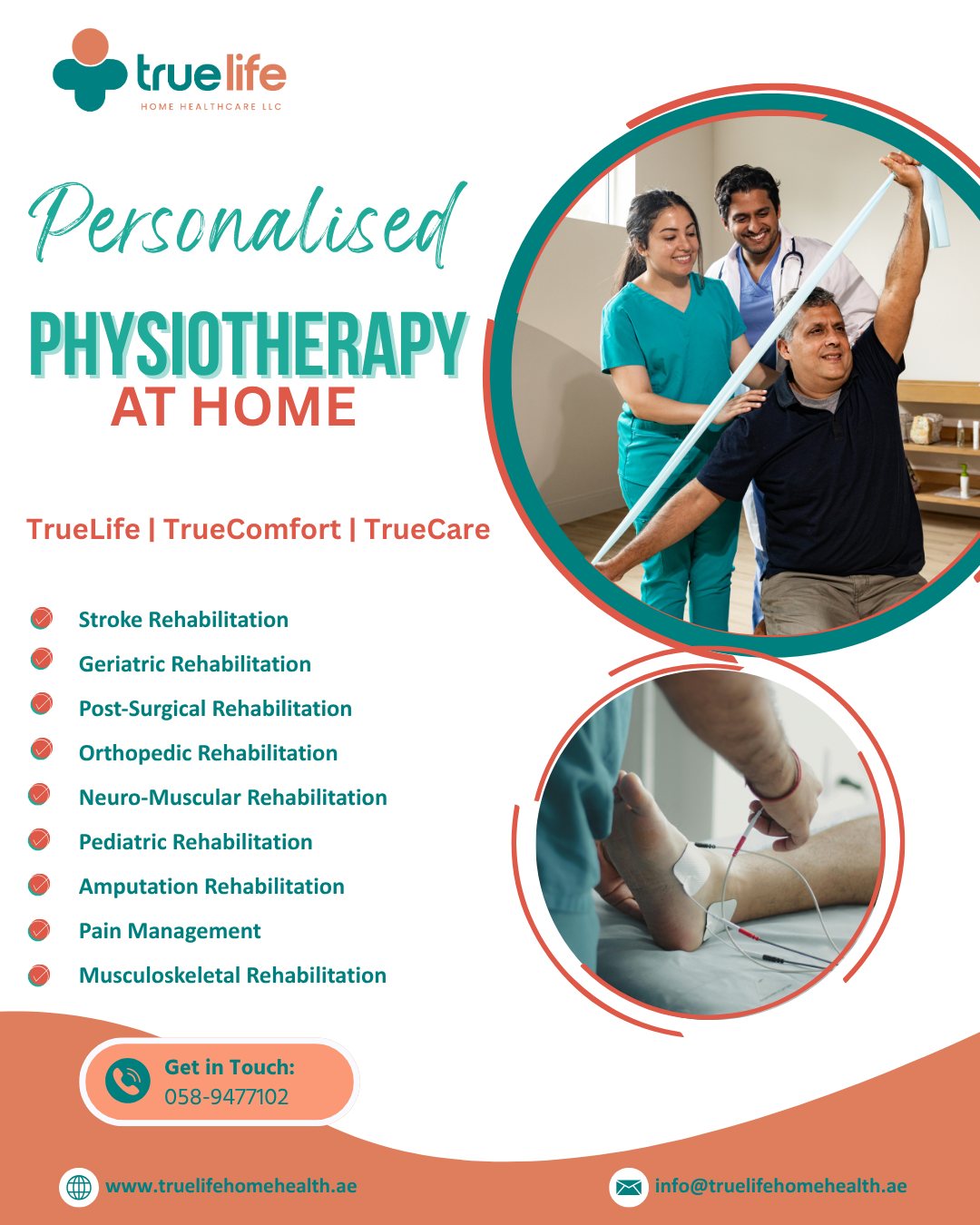 truelife
HOME HEALTHCARE LLC

Personalised

PHYSIOTHERAPY
AT HOME

TrueLife | TrueComfort | TrueCare

Stroke Rehabilitation
Geriatric Rehabilitation
Post-Surgical Rehabilitation
Orthopedic Rehabilitation
Neuro-Muscular Rehabilitation
Pediatric Rehabilitation
Amputation Rehabilitation
Pain Management
Musculoskeletal Rehabilitation

Get in Touch:
058-9477102

www.truelifehomehealth.ae
info@truelifehomehealth.ae